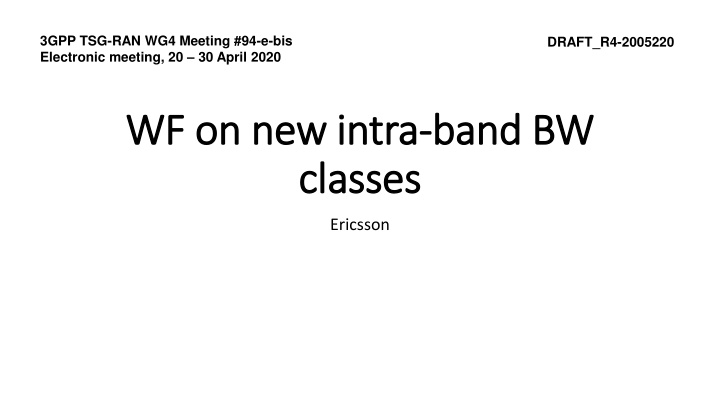 3GPP TSG-RAN WG4 Meeting #94-e-bis
Electronic meeting, 20 – 30 April 2020

DRAFT_R4-2005220

WF on new intra-band BW classes

Ericsson